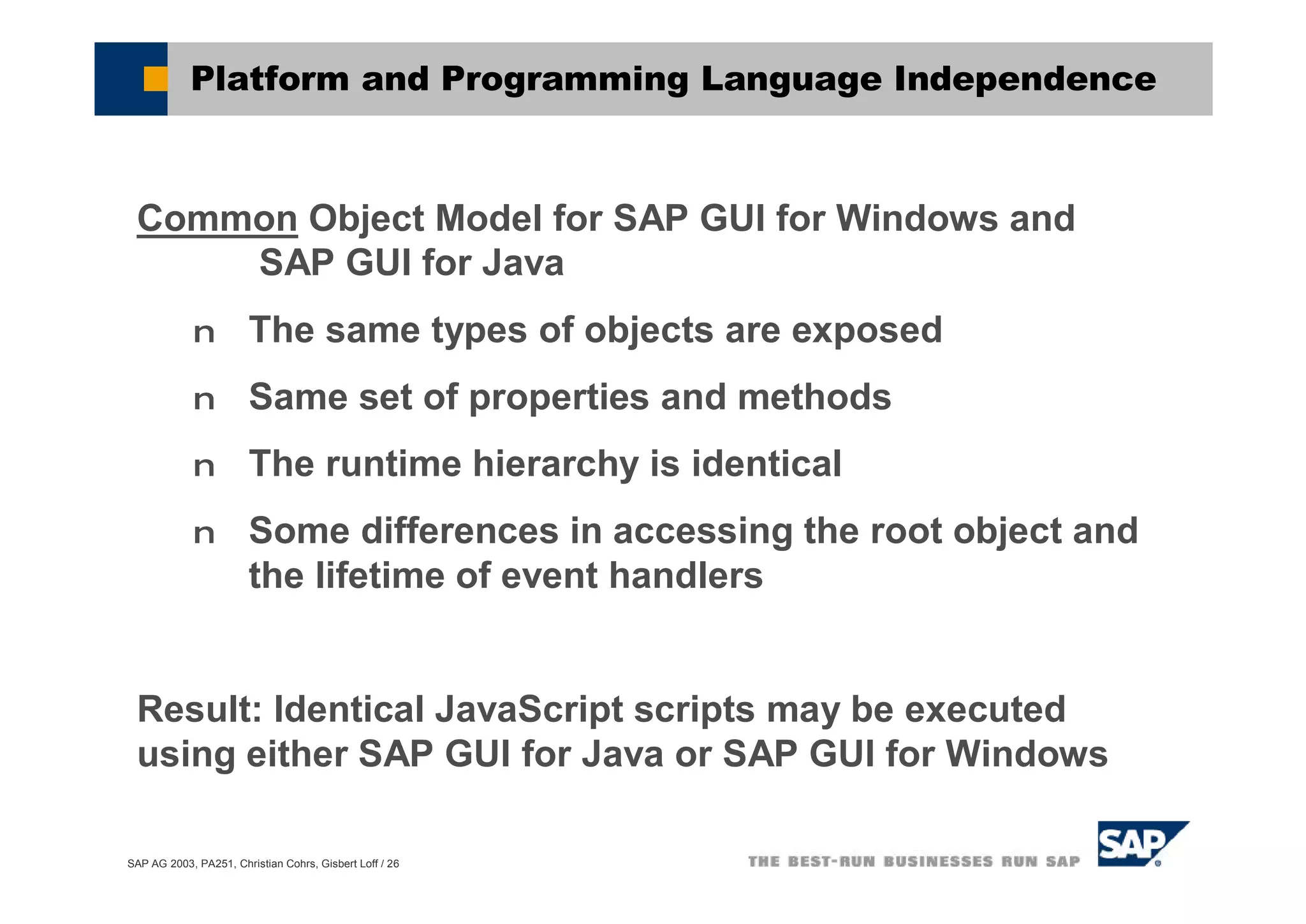 Platform and Programming Language Independence

Common Object Model for SAP GUI for Windows and SAP GUI for Java

n The same types of objects are exposed

n Same set of properties and methods

n The runtime hierarchy is identical

n Some differences in accessing the root object and the lifetime of event handlers

Result: Identical JavaScript scripts may be executed using either SAP GUI for Java or SAP GUI for Windows

SAP AG 2003, PA251, Christian Cohrs, Gisbert Loff / 26

THE BEST-RUN BUSINESSES RUN SAP

SAP